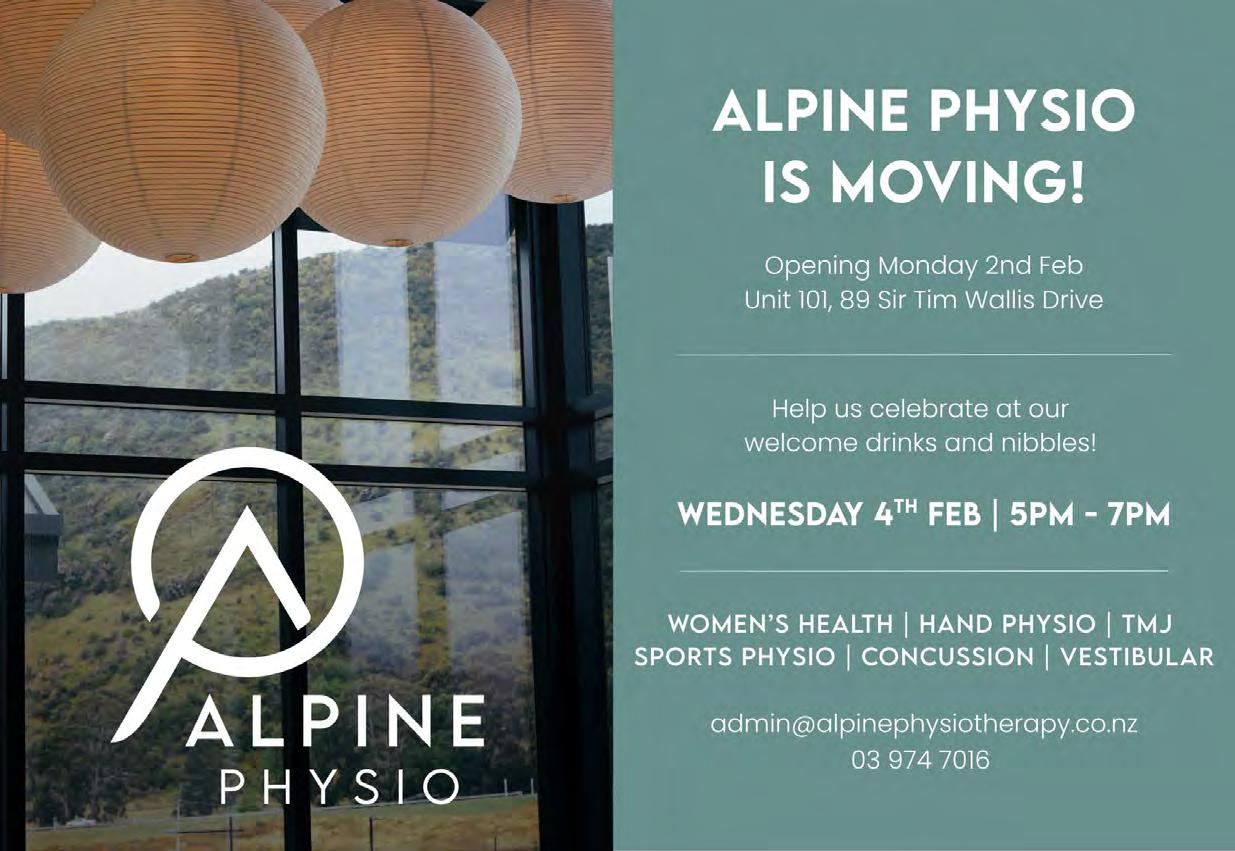 ALPINE PHYSIO

ALPINE PHYSIO IS MOVING!

Opening Monday 2nd Feb
Unit 101, 89 Sir Tim Wallis Drive

Help us celebrate at our welcome drinks and nibbles!

WEDNESDAY 4$^{TH}$ FEB | 5PM - 7PM

WOMEN'S HEALTH | HAND PHYSIO | TMJ
SPORTS PHYSIO | CONCUSSION | VESTIBULAR

admin@alpinephysiotherapy.co.nz
03 974 7016